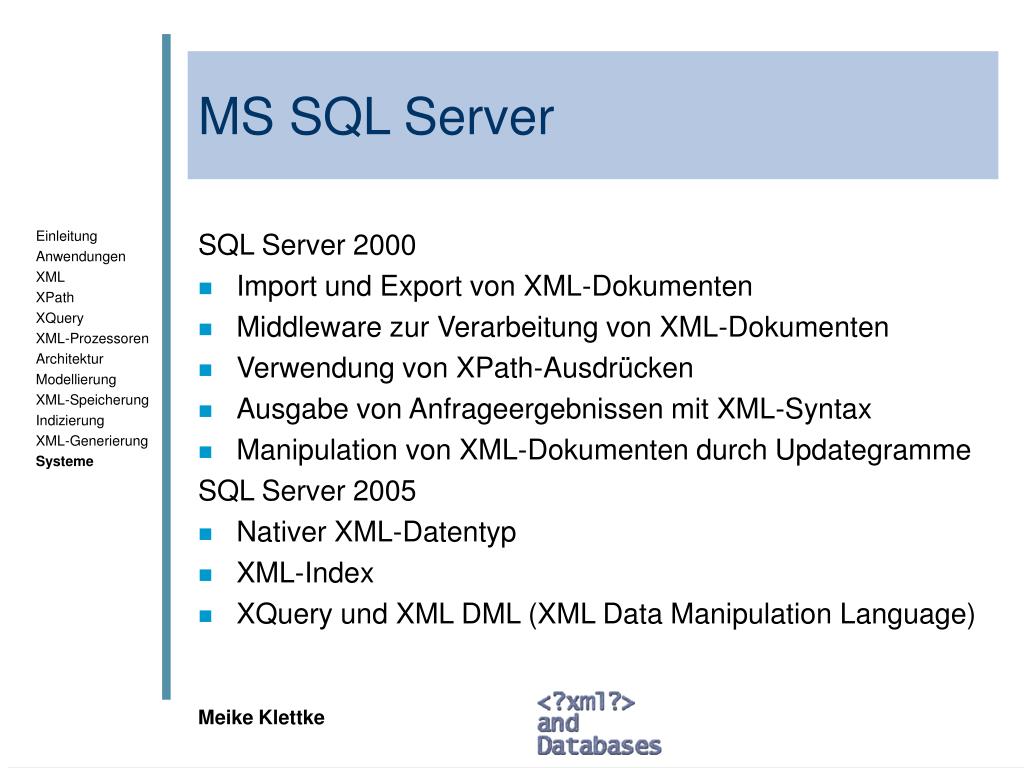 MS SQL Server

Einleitung
Anwendungen
XML
XPath
XQuery
XML-Prozessoren
Architektur
Modellierung
XML-Speicherung
Indizierung
XML-Generierung
Systeme

SQL Server 2000
- Import und Export von XML-Dokumenten
- Middleware zur Verarbeitung von XML-Dokumenten
- Verwendung von XPath-Ausdrücken
- Ausgabe von Anfrageergebnissen mit XML-Syntax
- Manipulation von XML-Dokumenten durch Updategramme

SQL Server 2005
- Nativer XML-Datentyp
- XML-Index
- XQuery und XML DML (XML Data Manipulation Language)

Meike Klettke

<?xml?>
and
Databases